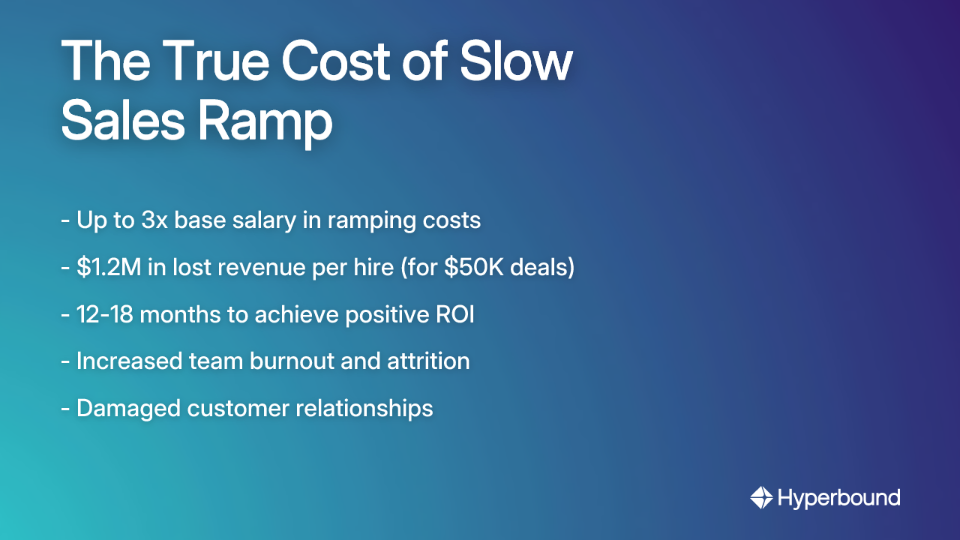 The True Cost of Slow Sales Ramp

- Up to 3x base salary in ramping costs

- \$1.2M in lost revenue per hire (for \$50K deals)

- 12-18 months to achieve positive ROI

- Increased team burnout and attrition

- Damaged customer relationships

Hyperbound